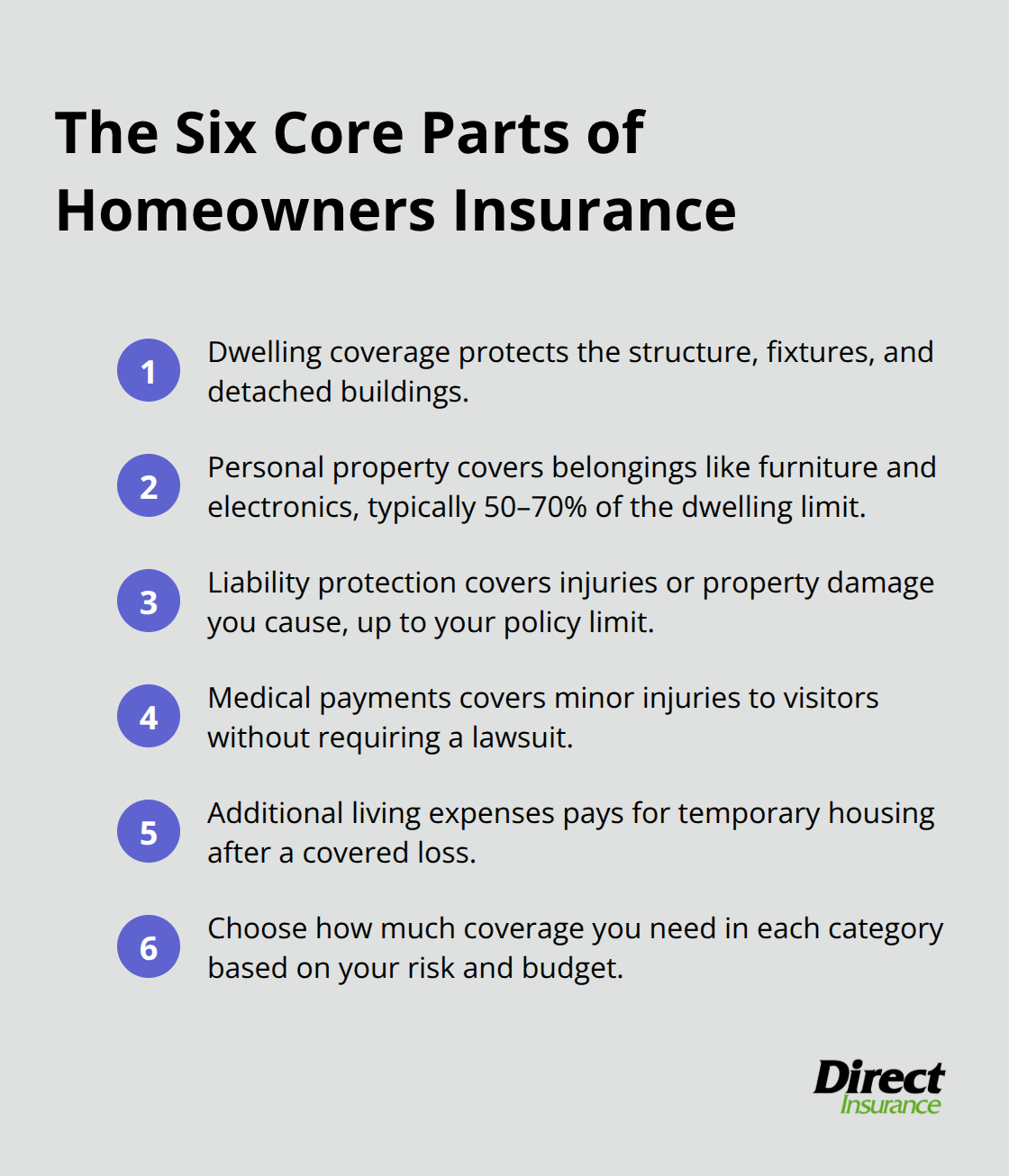 The Six Core Parts of Homeowners Insurance

1 Dwelling coverage protects the structure, fixtures, and detached buildings.

2 Personal property covers belongings like furniture and electronics, typically 50–70% of the dwelling limit.

3 Liability protection covers injuries or property damage you cause, up to your policy limit.

4 Medical payments covers minor injuries to visitors without requiring a lawsuit.

5 Additional living expenses pays for temporary housing after a covered loss.

6 Choose how much coverage you need in each category based on your risk and budget.

Direct Insurance